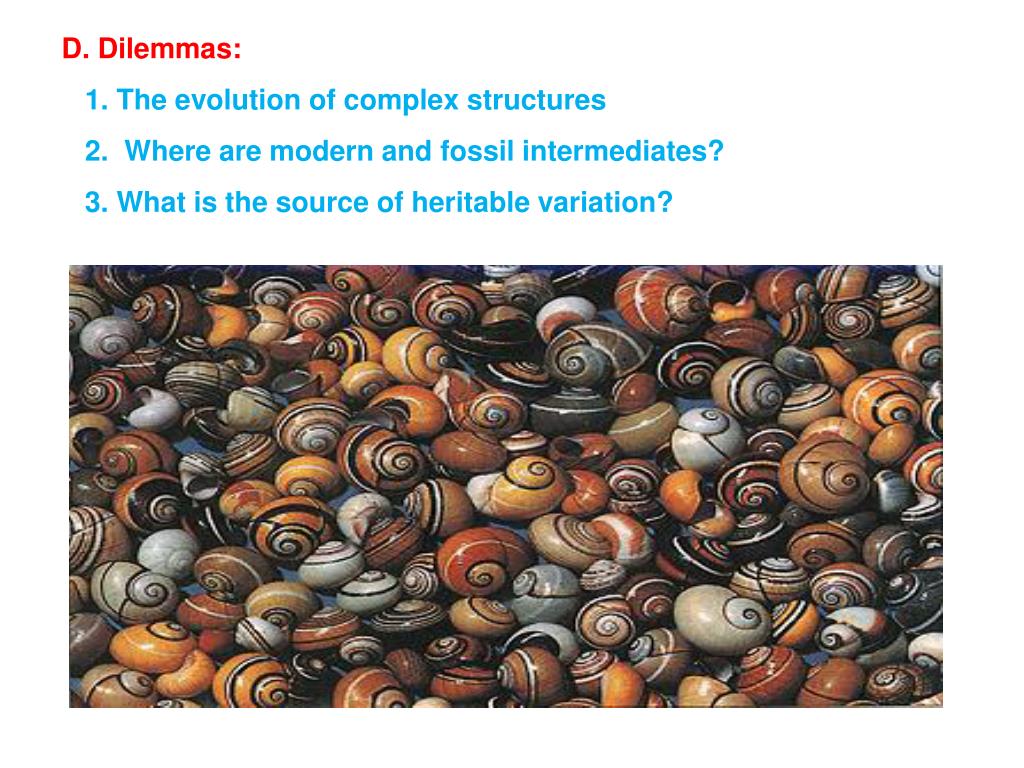 D. Dilemmas:

1. The evolution of complex structures

2. Where are modern and fossil intermediates?

3. What is the source of heritable variation?